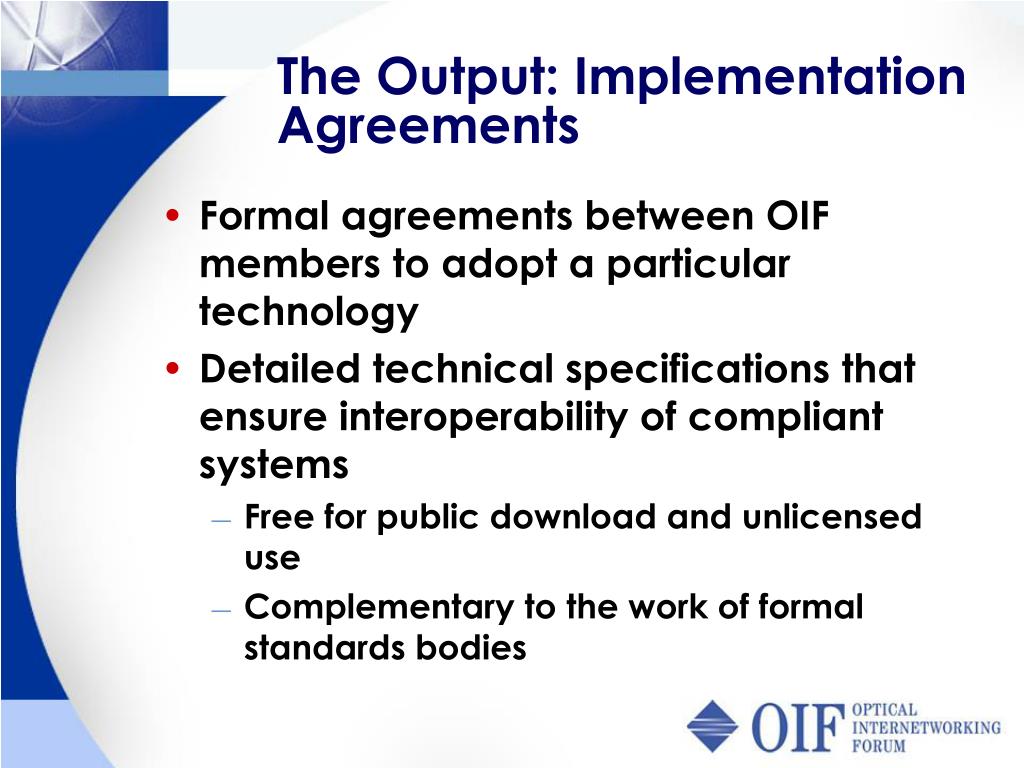 The Output: Implementation Agreements

• Formal agreements between OIF members to adopt a particular technology
• Detailed technical specifications that ensure interoperability of compliant systems
– Free for public download and unlicensed use
– Complementary to the work of formal standards bodies

OIF OPTICAL INTERNETWORKING FORUM